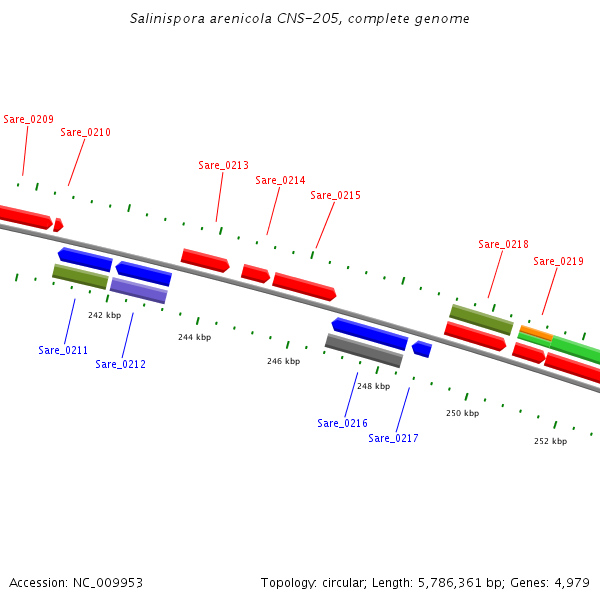 Salinispora arenicola CNS-205, complete genome

Sare_0209
Sare_0210
Sare_0213
Sare_0214
Sare_0215
Sare_0218
Sare_0219

242 kbp
244 kbp
246 kbp
248 kbp
250 kbp
252 kbp

Sare_0211
Sare_0212
Sare_0216
Sare_0217

Accession: NC_009953

Topology: circular; Length: 5,786,361 bp; Genes: 4,979